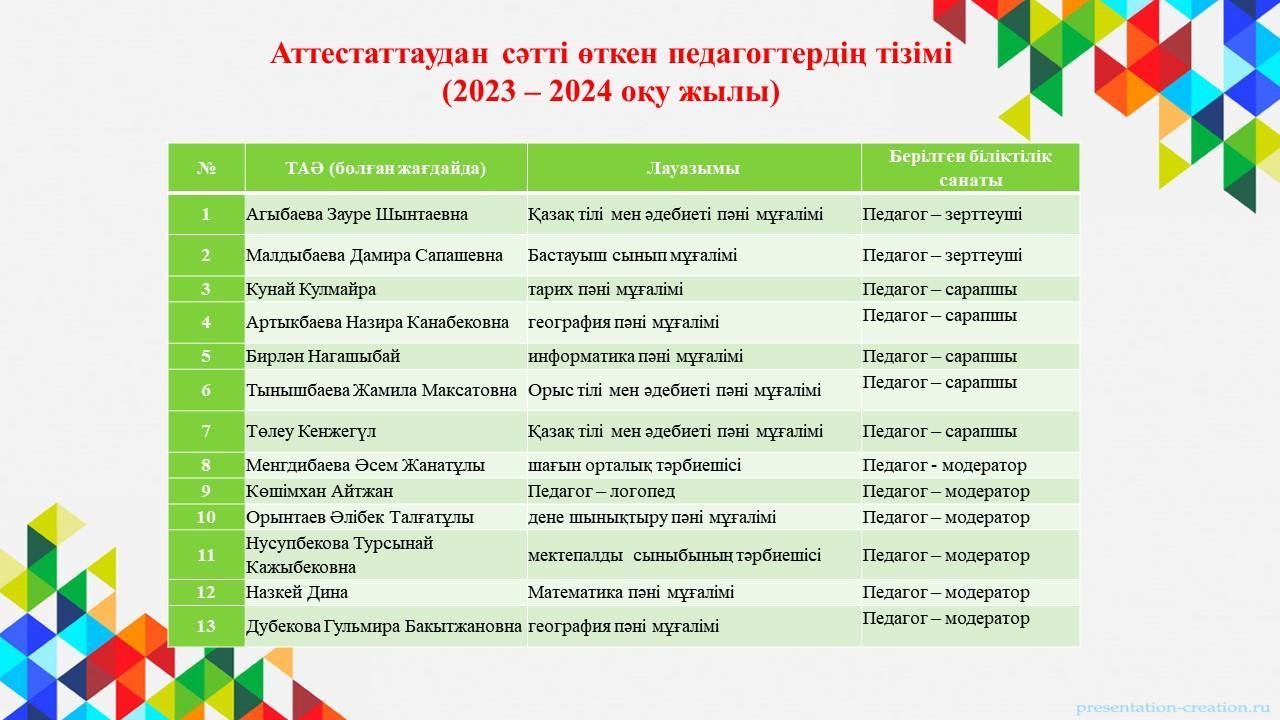 Аттестаттаудан сәтті өткен педагогтердің тізімі
(2023 – 2024 оқу жылы)

| № | ТАӘ (болған жағдайда) | Лауазымы | Берілген біліктілік санаты |
|---|---|---|---|
| 1 | Агыбаева Зауре Шынтаевна | Қазақ тілі мен әдебиеті пәні мұғалімі | Педагог – зерттеуші |
| 2 | Малдыбаева Дамира Сапашевна | Бастауыш сынып мұғалімі | Педагог – зерттеуші |
| 3 | Кунай Кулмайра | тарих пәні мұғалімі | Педагог – сарапшы |
| 4 | Артыкбаева Назира Канабековна | география пәні мұғалімі | Педагог – сарапшы |
| 5 | Бирлән Нагашыбай | информатика пәні мұғалімі | Педагог – сарапшы |
| 6 | Тынышбаева Жамила Максатовна | Орыс тілі мен әдебиеті пәні мұғалімі | Педагог – сарапшы |
| 7 | Төлеу Кенжегүл | Қазақ тілі мен әдебиеті пәні мұғалімі | Педагог – сарапшы |
| 8 | Менгдибаева Әсем Жанатұлы | шағын орталық тәрбиешісі | Педагог - модератор |
| 9 | Көшімхан Айтжан | Педагог – логопед | Педагог – модератор |
| 10 | Орынтаев Әлібек Талғатұлы | дене шынықтыру пәні мұғалімі | Педагог – модератор |
| 11 | Нусупбекова Турсынай Кажыбековна | мектепалды сыныбының тәрбиешісі | Педагог – модератор |
| 12 | Назкей Дина | Математика пәні мұғалімі | Педагог – модератор |
| 13 | Дубекова Гульмира Бакытжановна | география пәні мұғалімі | Педагог – модератор |

presentation-creation.ru